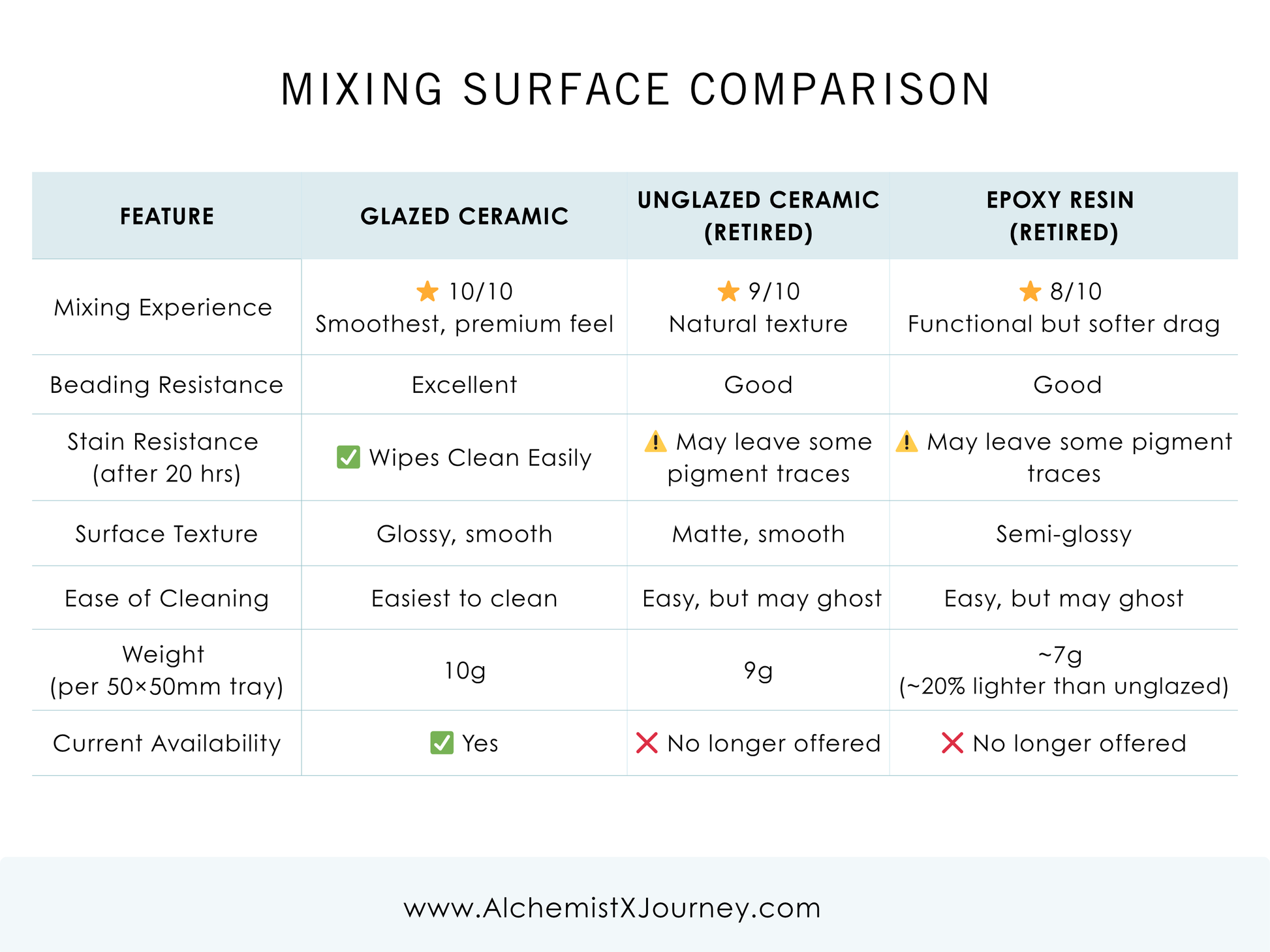 MIXING SURFACE COMPARISON

| FEATURE | GLAZED CERAMIC | UNGLAZED CERAMIC (RETIRED) | EPOXY RESIN (RETIRED) |
|---|---|---|---|
| Mixing Experience | ⭐ 10/10 Smoothest, premium feel | ⭐ 9/10 Natural texture | ⭐ 8/10 Functional but softer drag |
| Beading Resistance | Excellent | Good | Good |
| Stain Resistance (after 20 hrs) | ✅ Wipes Clean Easily | ⚠️ May leave some pigment traces | ⚠️ May leave some pigment traces |
| Surface Texture | Glossy, smooth | Matte, smooth | Semi-glossy |
| Ease of Cleaning | Easiest to clean | Easy, but may ghost | Easy, but may ghost |
| Weight (per 50×50mm tray) | 10g | 9g | ~7g (~20% lighter than unglazed) |
| Current Availability | ✅ Yes | ❌ No longer offered | ❌ No longer offered |

www.AlchemistXJourney.com